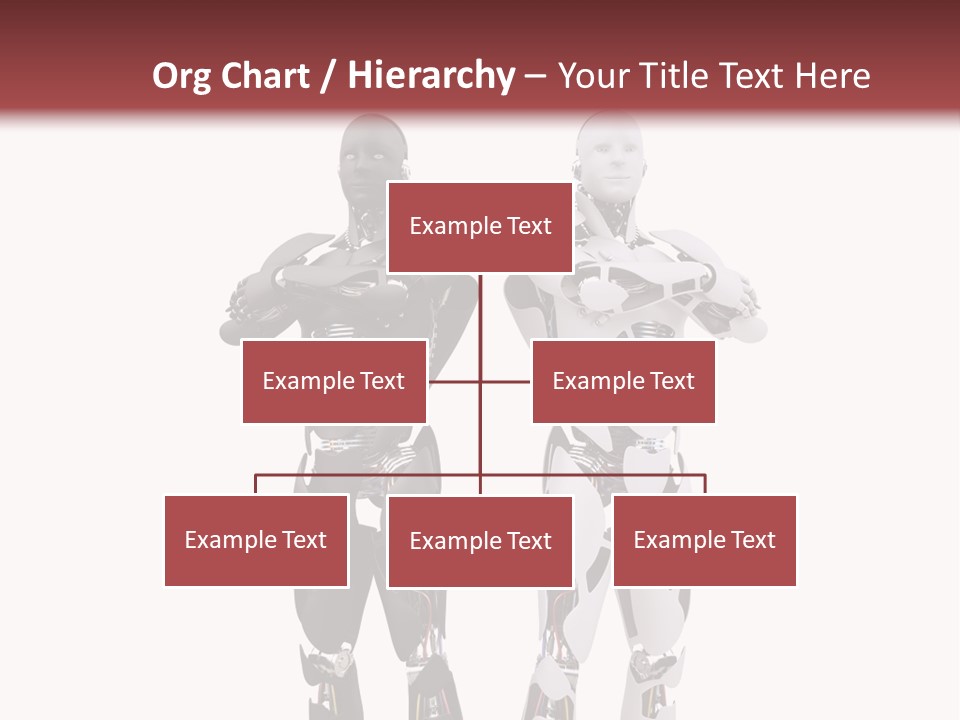 Org Chart / Hierarchy – Your Title Text Here

Example Text

Example Text

Example Text

Example Text

Example Text

Example Text